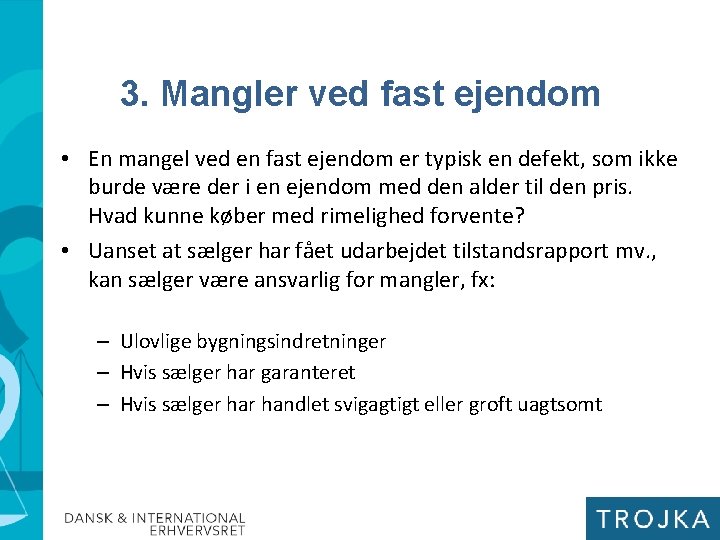 3. Mangler ved fast ejendom

• En mangel ved en fast ejendom er typisk en defekt, som ikke burde være der i en ejendom med den alder til den pris. Hvad kunne køber med rimelighed forvente?

• Uanset at sælger har fået udarbejdet tilstandsrapport mv., kan sælger være ansvarlig for mangler, fx:

– Ulovlige bygningsindretninger
– Hvis sælger har garanteret
– Hvis sælger har handlet svigagtigt eller groft uagtsomt

DANSK & INTERNATIONAL ERHVERVSRET

TROJKA